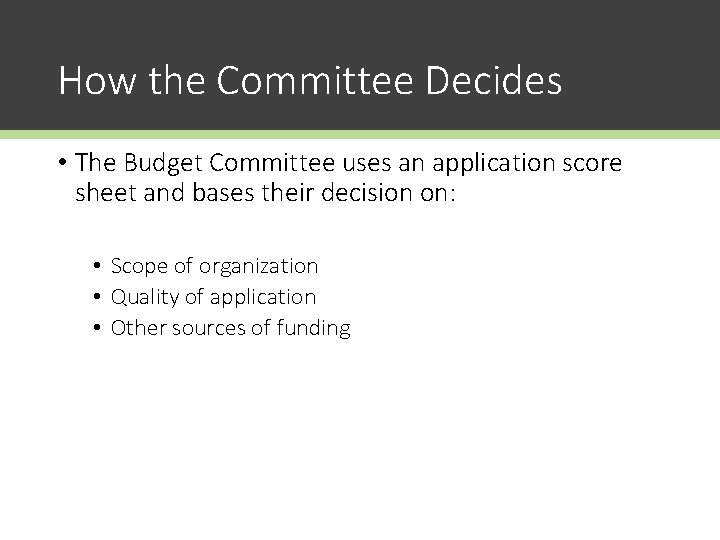 How the Committee Decides

• The Budget Committee uses an application score sheet and bases their decision on:

• Scope of organization
• Quality of application
• Other sources of funding